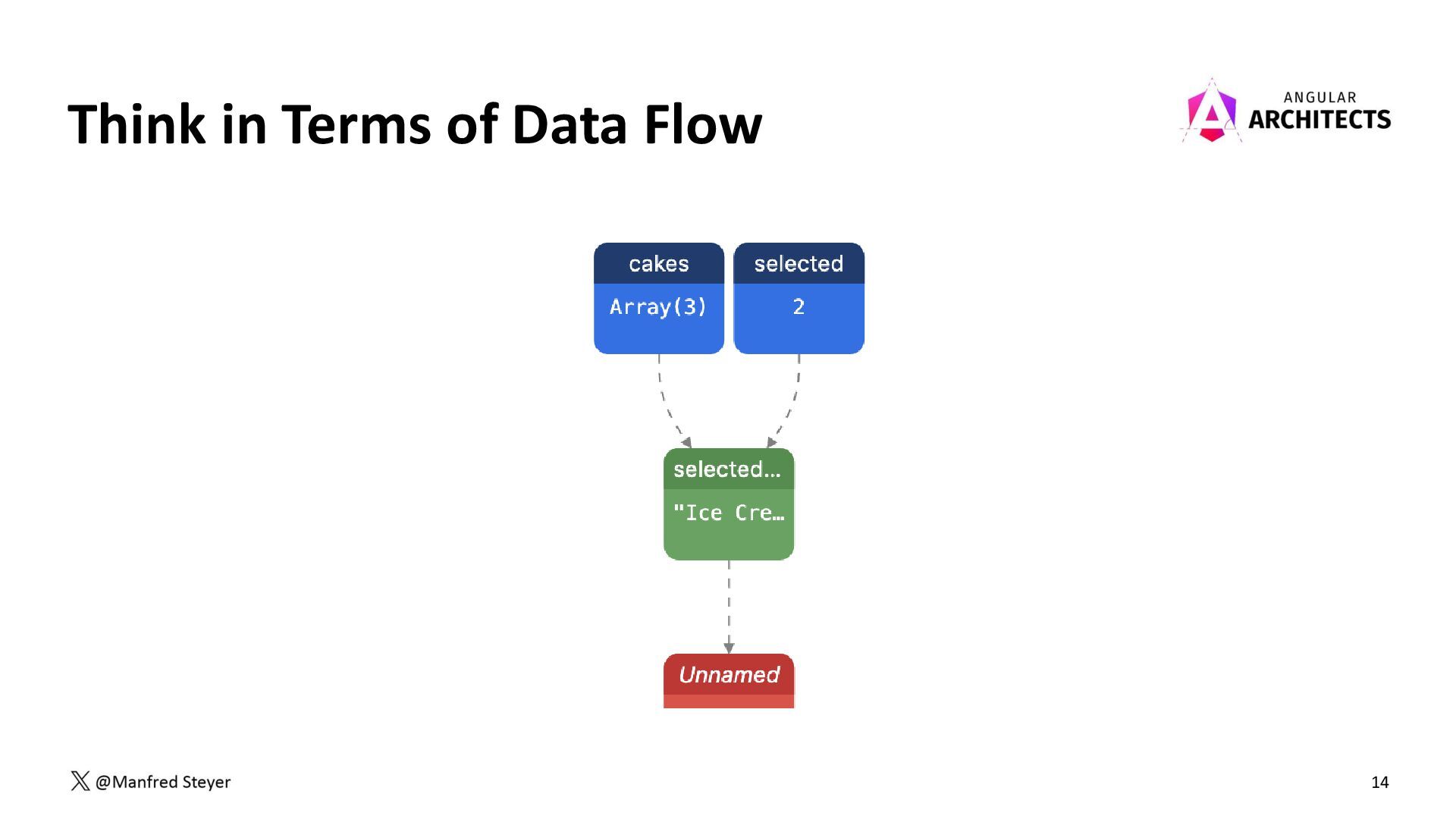 Think in Terms of Data Flow

ANGULAR ARCHITECTS

cakes
Array(3)

selected
2

selected...
"Ice Cre…

Unnamed

@Manfred Steyer

14